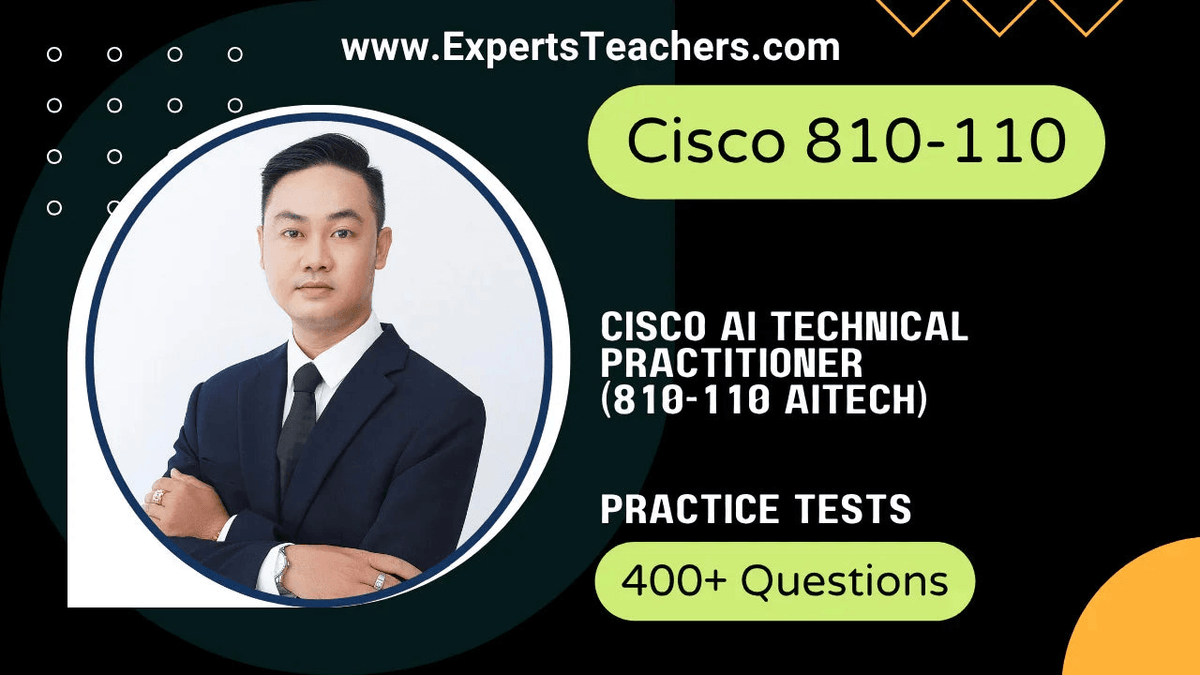 www.ExpertsTeachers.com

Cisco 810-110

CISCO AI TECHNICAL PRACTITIONER (810-110 AITECH)

PRACTICE TESTS

400+ Questions